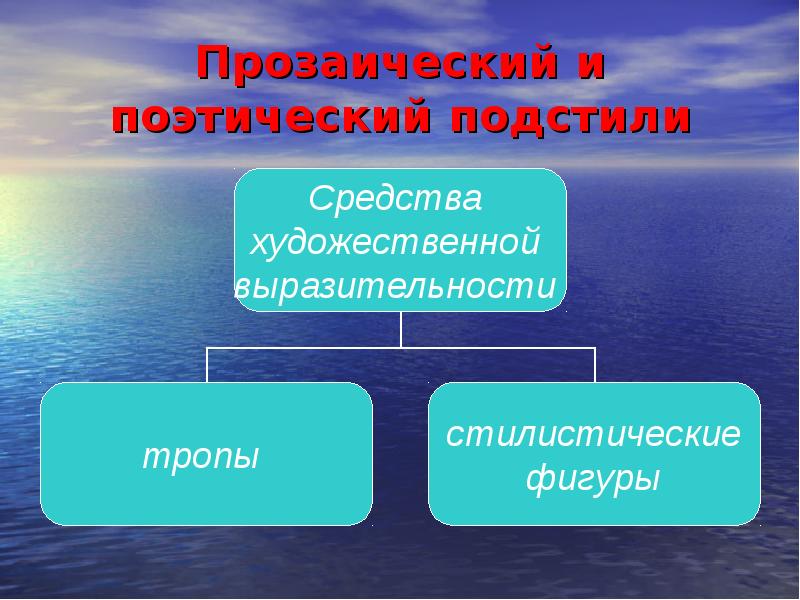 Прозаический и поэтический подстили

Средства художественной выразительности

тропы

стилистические фигуры